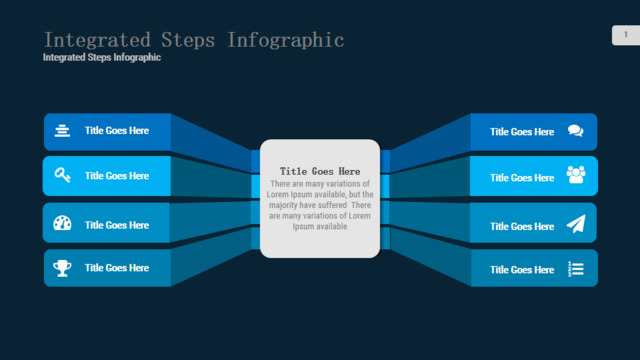 Integrated Steps Infographic
Integrated Steps Infographic

1

Title Goes Here

Title Goes Here

Title Goes Here

Title Goes Here

Title Goes Here
There are many variations of Lorem Ipsum available, but the majority have suffered There are many variations of Lorem Ipsum available

Title Goes Here

Title Goes Here

Title Goes Here

Title Goes Here